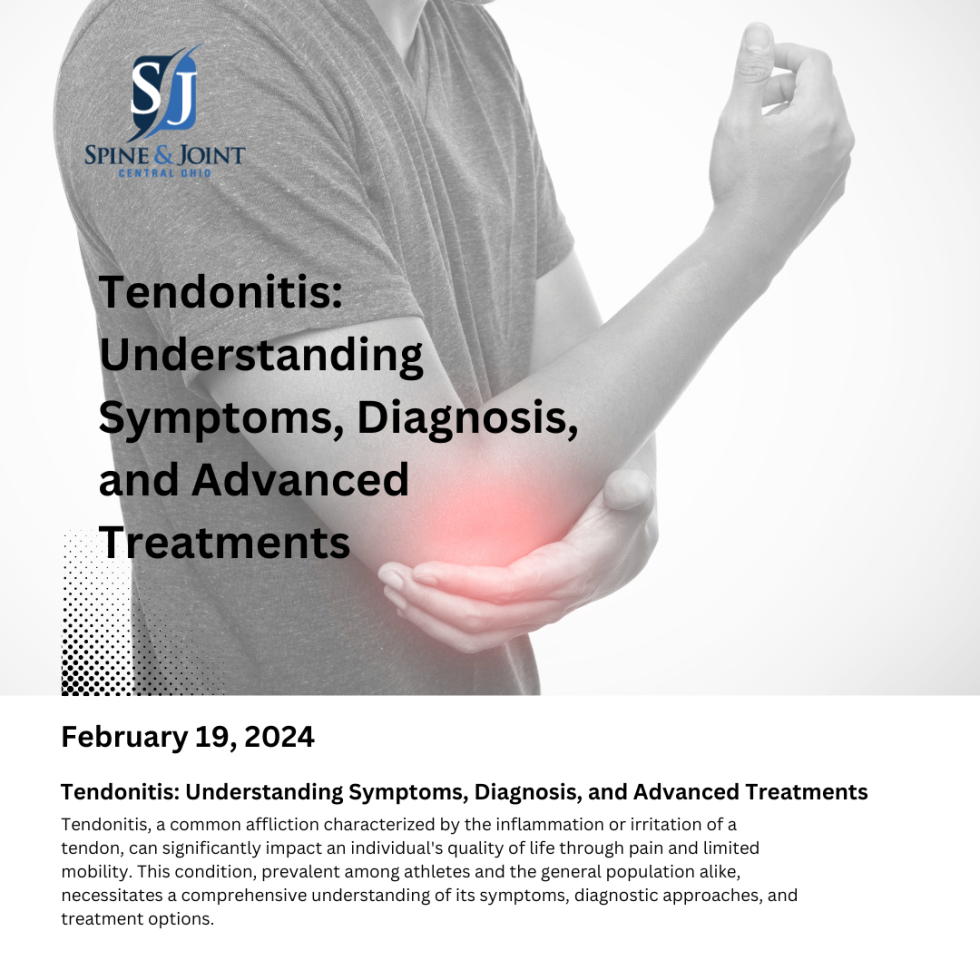 SJ
SPINE & JOINT
CENTRAL OHIO

Tendonitis: Understanding Symptoms, Diagnosis, and Advanced Treatments

February 19, 2024

Tendonitis: Understanding Symptoms, Diagnosis, and Advanced Treatments

Tendonitis, a common affliction characterized by the inflammation or irritation of a tendon, can significantly impact an individual's quality of life through pain and limited mobility. This condition, prevalent among athletes and the general population alike, necessitates a comprehensive understanding of its symptoms, diagnostic approaches, and treatment options.